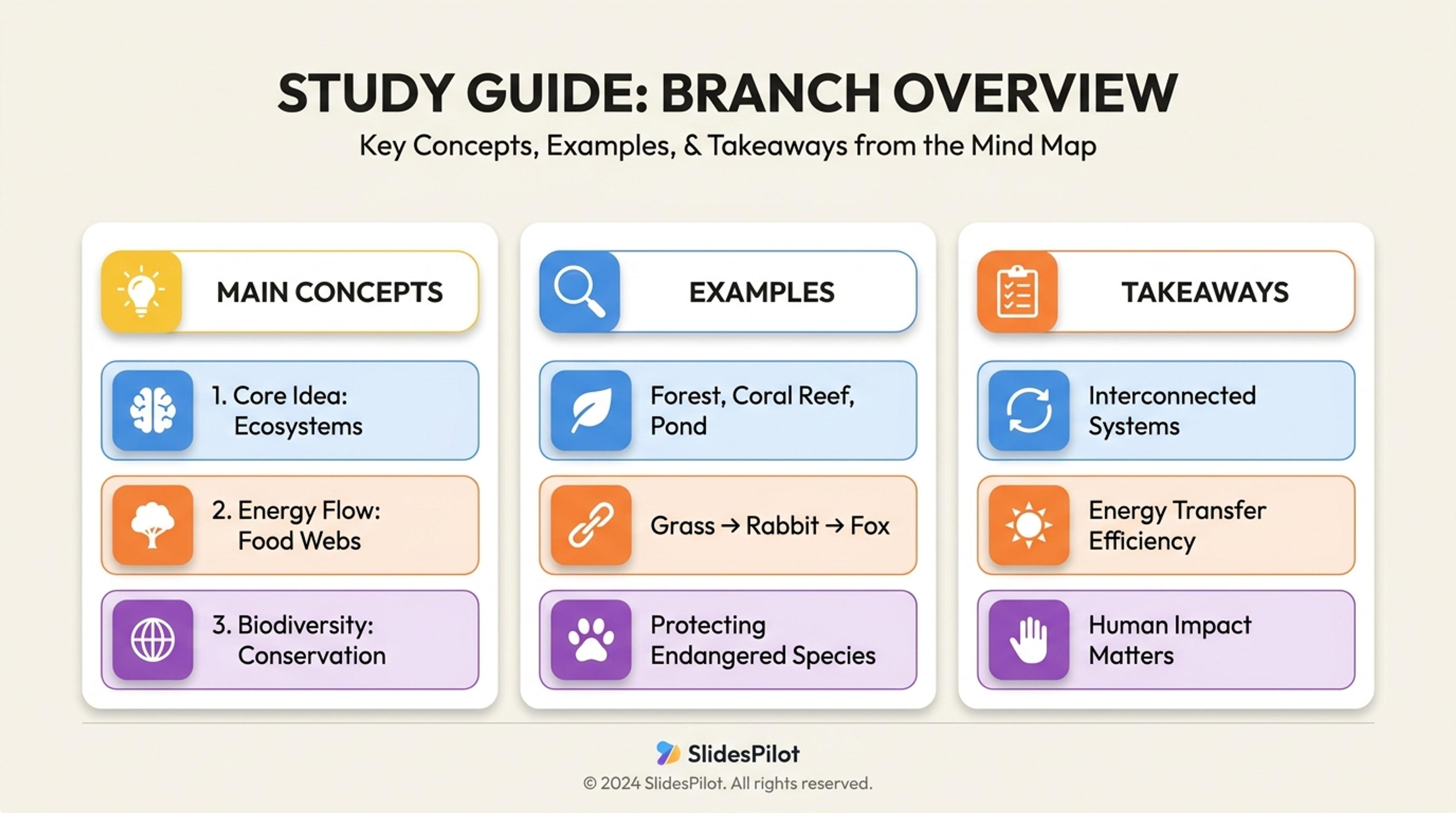 STUDY GUIDE: BRANCH OVERVIEW

Key Concepts, Examples, & Takeaways from the Mind Map

MAIN CONCEPTS

1. Core Idea: Ecosystems

2. Energy Flow: Food Webs

3. Biodiversity: Conservation

EXAMPLES

Forest, Coral Reef, Pond

Grass → Rabbit → Fox

Protecting Endangered Species

TAKEAWAYS

Interconnected Systems

Energy Transfer Efficiency

Human Impact Matters

SlidesPilot

© 2024 SlidesPilot. All rights reserved.